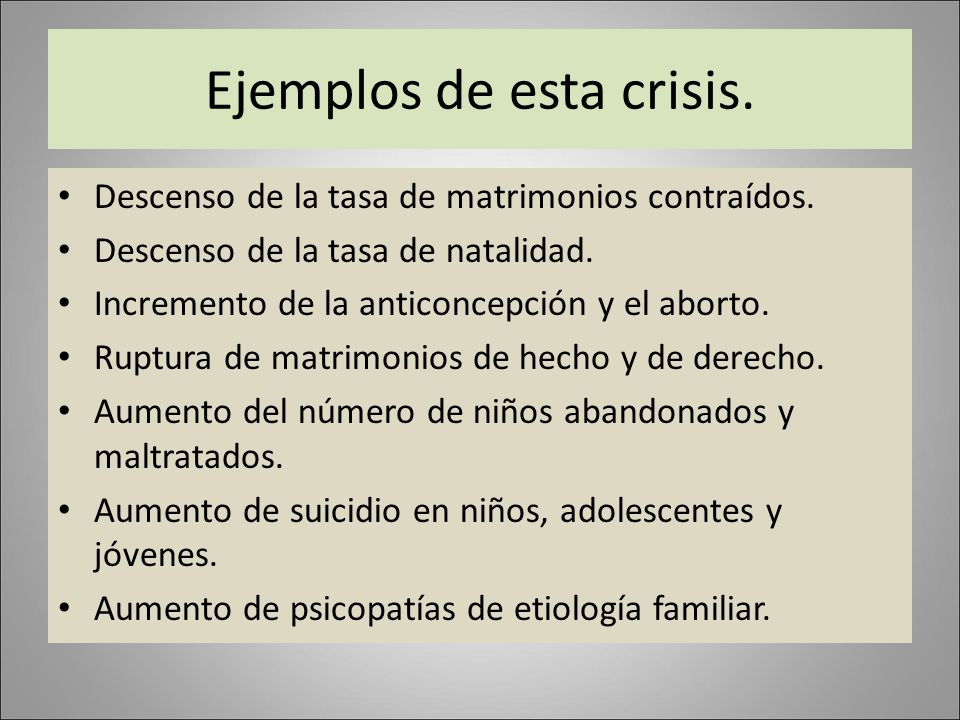 Ejemplos de esta crisis.

• Descenso de la tasa de matrimonios contraídos.
• Descenso de la tasa de natalidad.
• Incremento de la anticoncepción y el aborto.
• Ruptura de matrimonios de hecho y de derecho.
• Aumento del número de niños abandonados y maltratados.
• Aumento de suicidio en niños, adolescentes y jóvenes.
• Aumento de psicopatías de etiología familiar.